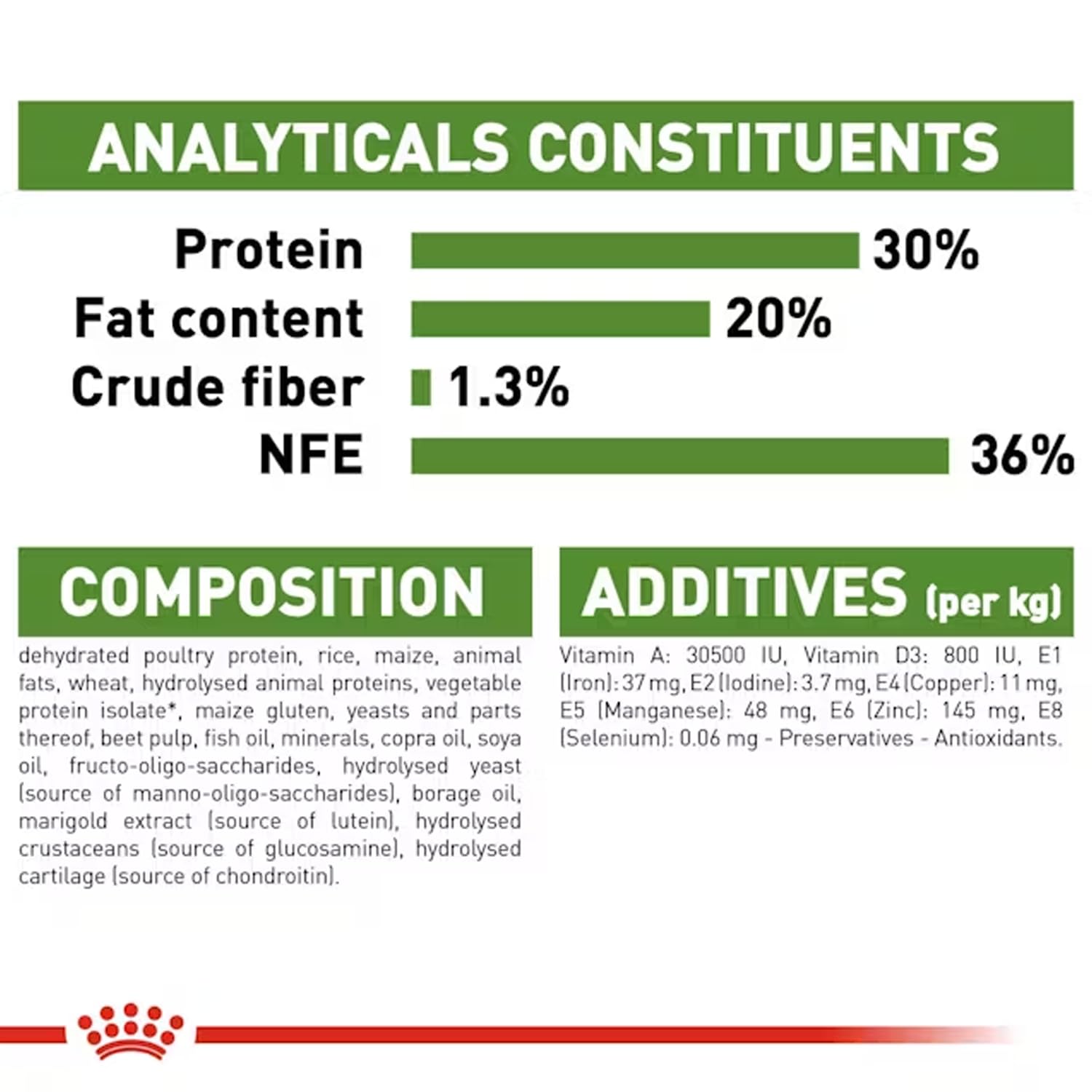 ANALYTICALS CONSTITUENTS

Protein 30%
Fat content 20%
Crude fiber 1.3%
NFE 36%

COMPOSITION

dehydrated poultry protein, rice, maize, animal fats, wheat, hydrolysed animal proteins, vegetable protein isolate*, maize gluten, yeasts and parts thereof, beet pulp, fish oil, minerals, copra oil, soya oil, fructo-oligo-saccharides, hydrolysed yeast (source of manno-oligo-saccharides), borage oil, marigold extract (source of lutein), hydrolysed crustaceans (source of glucosamine), hydrolysed cartilage (source of chondroitin).

ADDITIVES (per kg)

Vitamin A: 30500 IU, Vitamin D3: 800 IU, E1 (Iron): 37 mg, E2 (Iodine): 3.7 mg, E4 (Copper): 11 mg, E5 (Manganese): 48 mg, E6 (Zinc): 145 mg, E8 (Selenium): 0.06 mg - Preservatives - Antioxidants.